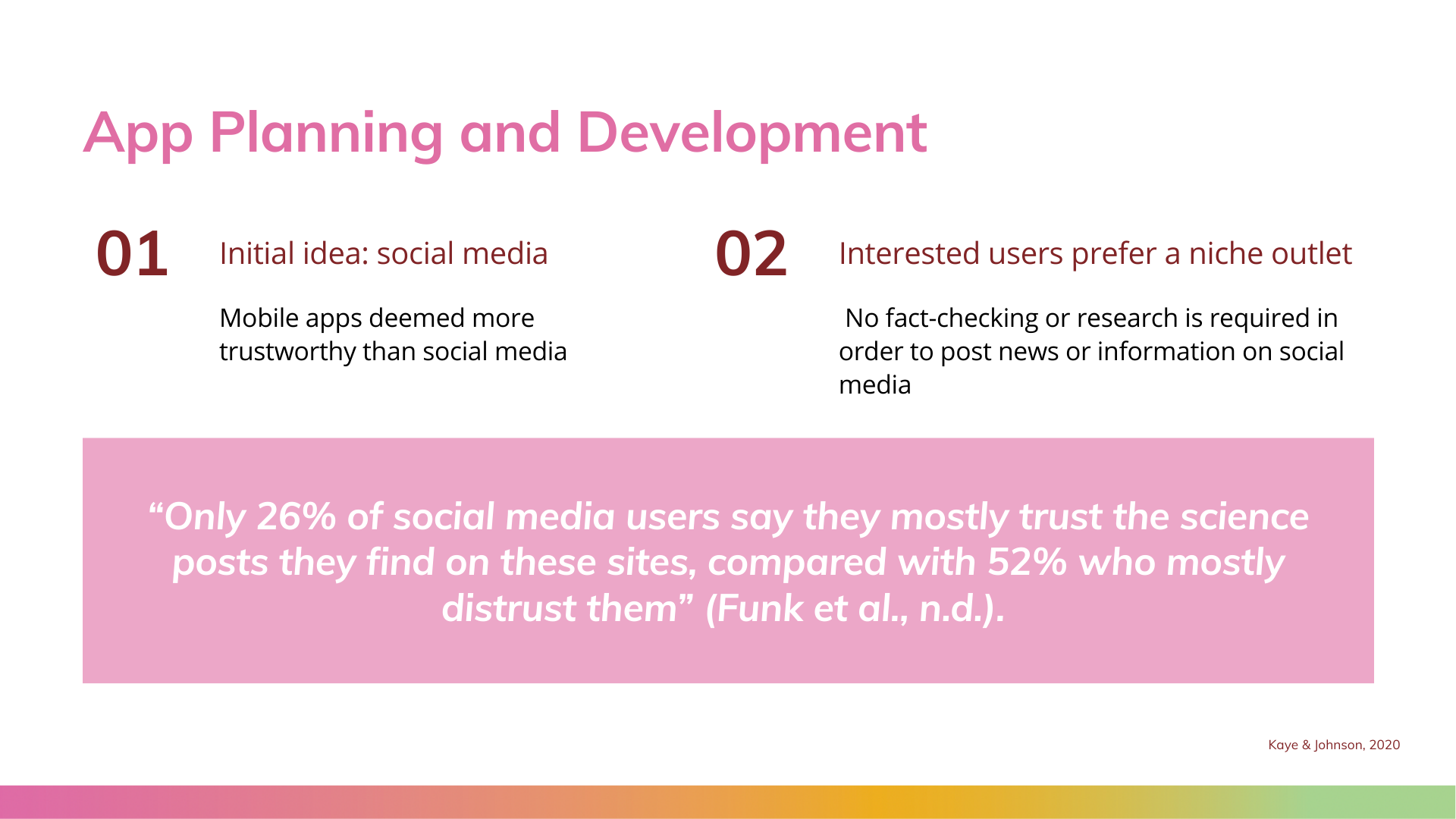 App Planning and Development

01

Initial idea: social media

Mobile apps deemed more trustworthy than social media

02

Interested users prefer a niche outlet

No fact-checking or research is required in order to post news or information on social media

“Only 26% of social media users say they mostly trust the science posts they find on these sites, compared with 52% who mostly distrust them” (Funk et al., n.d.).

Kaye & Johnson, 2020